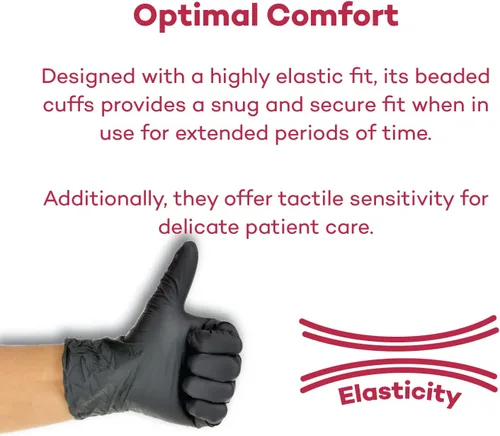 Optimal Comfort

Designed with a highly elastic fit, its beaded cuffs provides a snug and secure fit when in use for extended periods of time.

Additionally, they offer tactile sensitivity for delicate patient care.

Elasticity